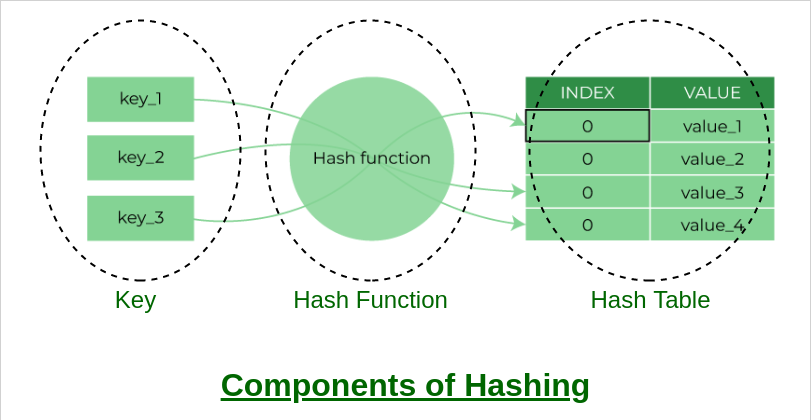 key_1

key_2

key_3

Hash function

| INDEX | VALUE |
|---|---|
| 0 | value_1 |
| 0 | value_2 |
| 0 | value_3 |
| 0 | value_4 |

Key

Hash Function

Hash Table

Components of Hashing